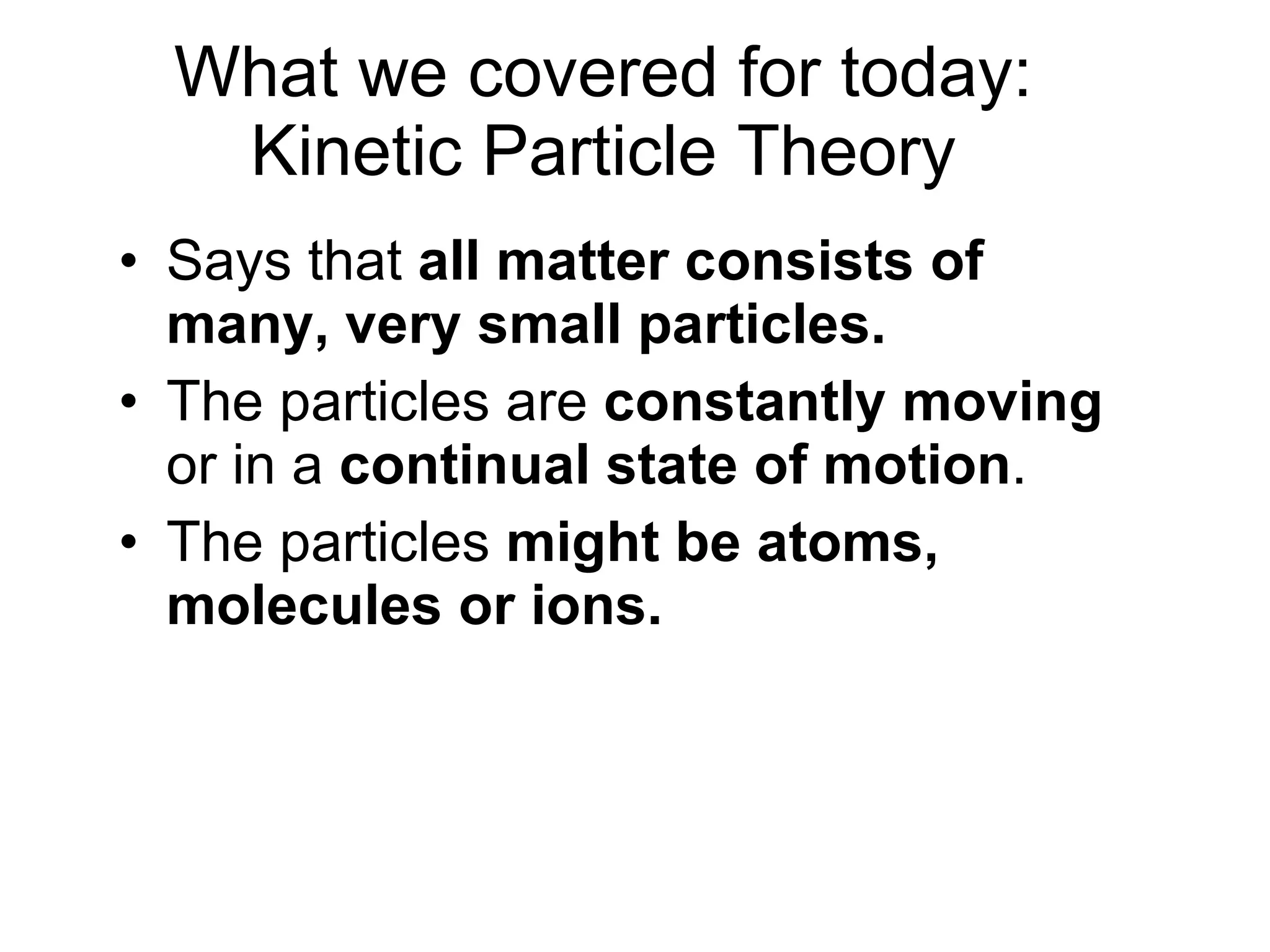 What we covered for today:
Kinetic Particle Theory

• Says that all matter consists of many, very small particles.
• The particles are constantly moving or in a continual state of motion.
• The particles might be atoms, molecules or ions.